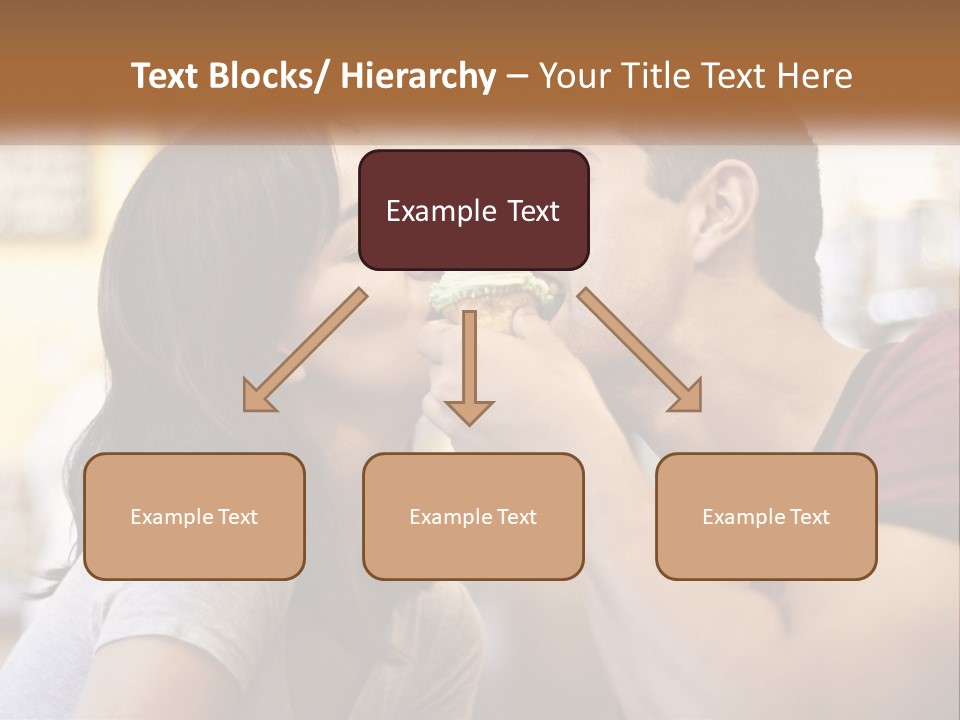 Text Blocks/ Hierarchy – Your Title Text Here

Example Text

Example Text

Example Text

Example Text